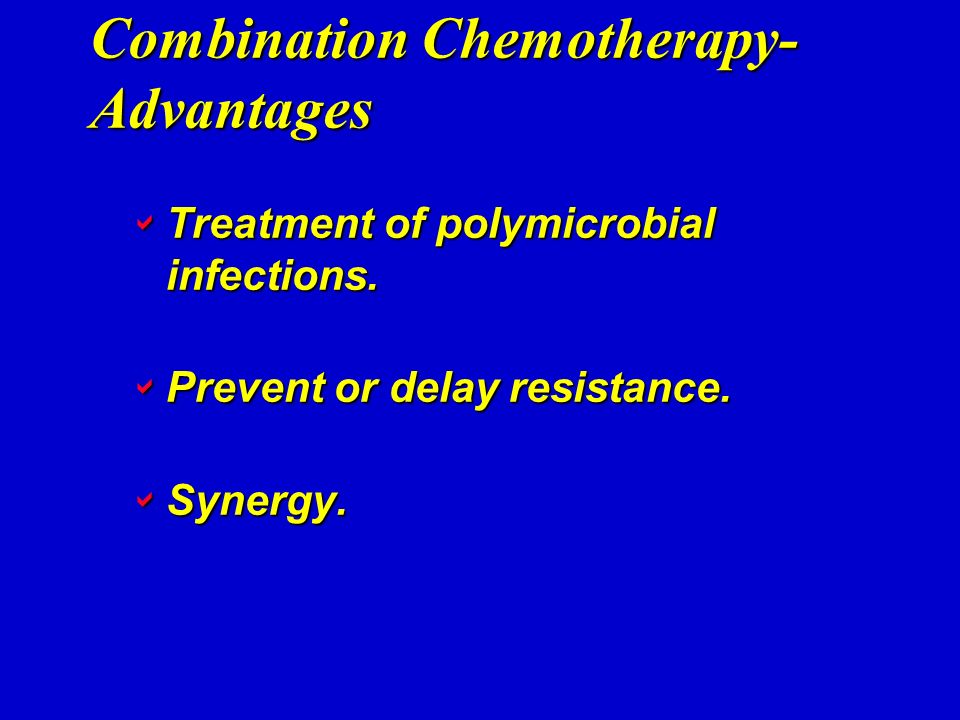 Combination Chemotherapy-Advantages

Treatment of polymicrobial infections.

Prevent or delay resistance.

Synergy.